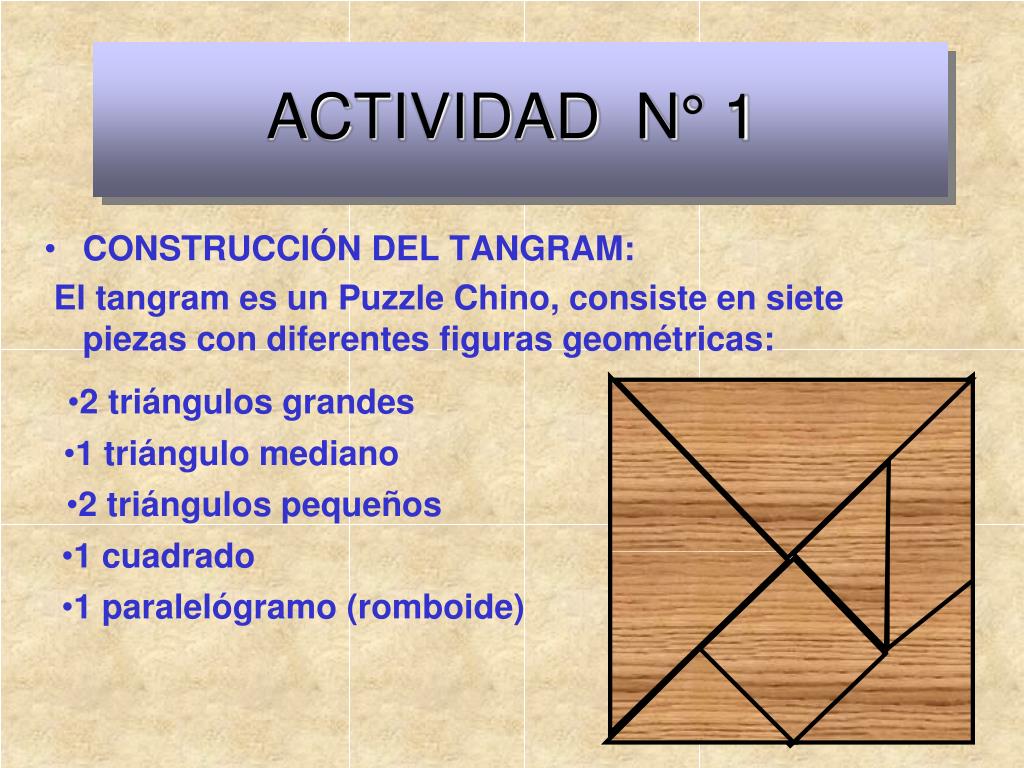 ACTIVIDAD N° 1

• CONSTRUCCIÓN DEL TANGRAM:

El tangram es un Puzzle Chino, consiste en siete piezas con diferentes figuras geométricas:

•2 triángulos grandes
•1 triángulo mediano
•2 triángulos pequeños
•1 cuadrado
•1 paralelógramo (romboide)